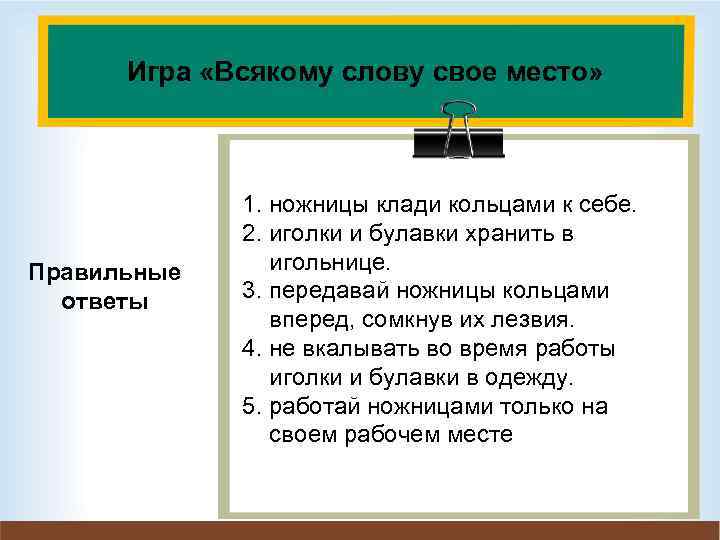 Игра «Всякому слову свое место»

Правильные ответы

1. ножницы клади кольцами к себе.
2. иголки и булавки хранить в игольнице.
3. передавай ножницы кольцами вперед, сомкнув их лезвия.
4. не вкалывать во время работы иголки и булавки в одежду.
5. работай ножницами только на своем рабочем месте